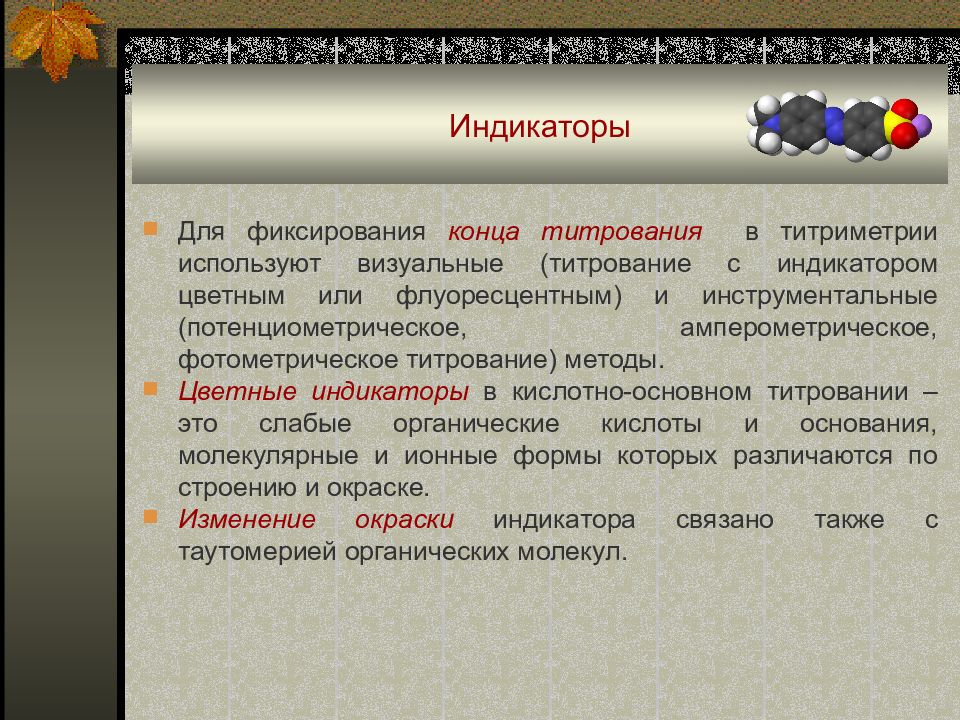 Индикаторы

Для фиксирования конца титрования в титриметрии используют визуальные (титрование с индикатором цветным или флуоресцентным) и инструментальные (потенциометрическое, амперометрическое, фотометрическое титрование) методы.

Цветные индикаторы в кислотно-основном титровании – это слабые органические кислоты и основания, молекулярные и ионные формы которых различаются по строению и окраске.

Изменение окраски индикатора связано также с таутомерией органических молекул.